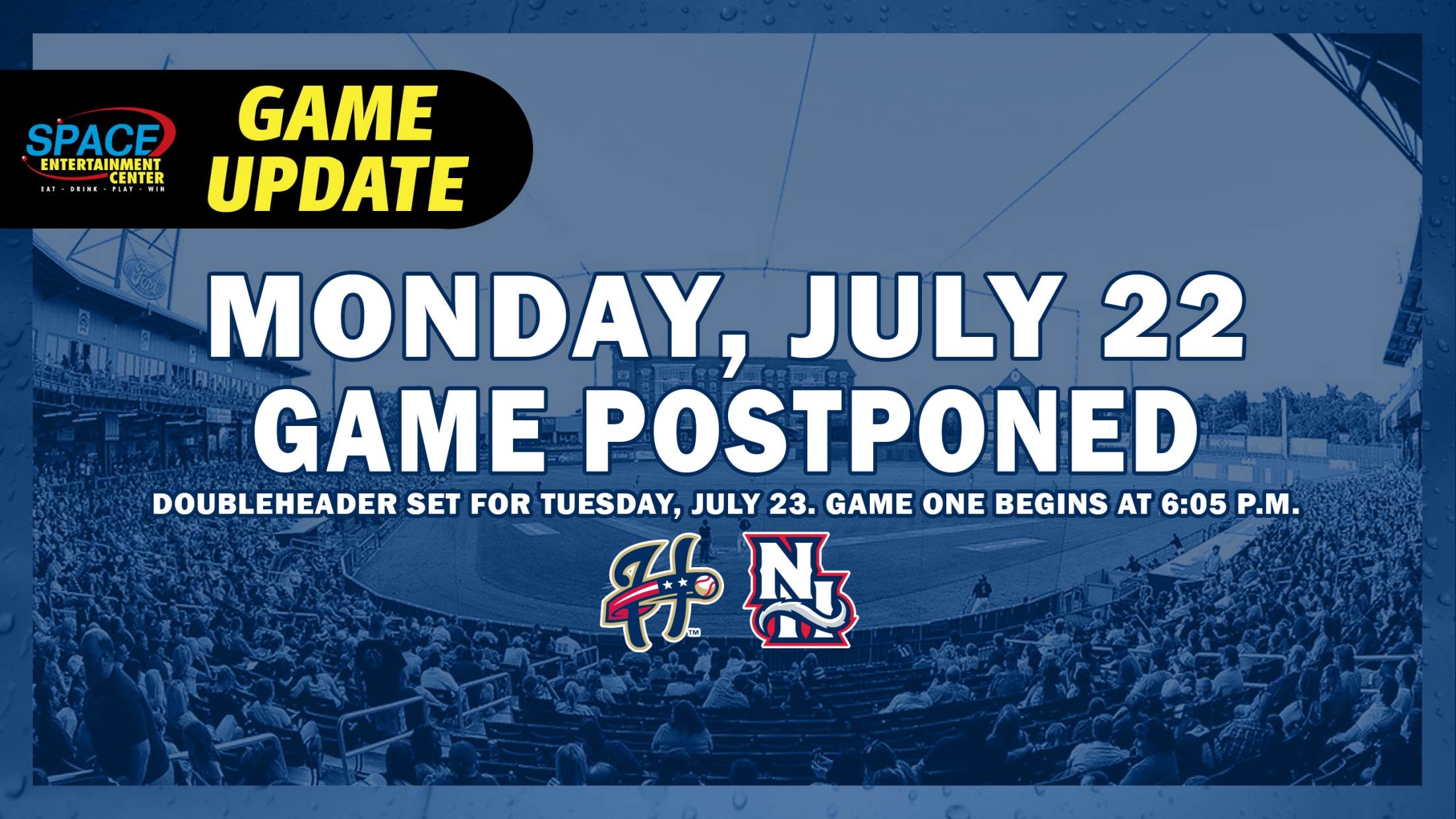 SPACE ENTERTAINMENT CENTER
EAT - DRINK - PLAY - WIN

GAME UPDATE

MONDAY, JULY 22
GAME POSTPONED

DOUBLEHEADER SET FOR TUESDAY, JULY 23. GAME ONE BEGINS AT 6:05 P.M.

H
NH